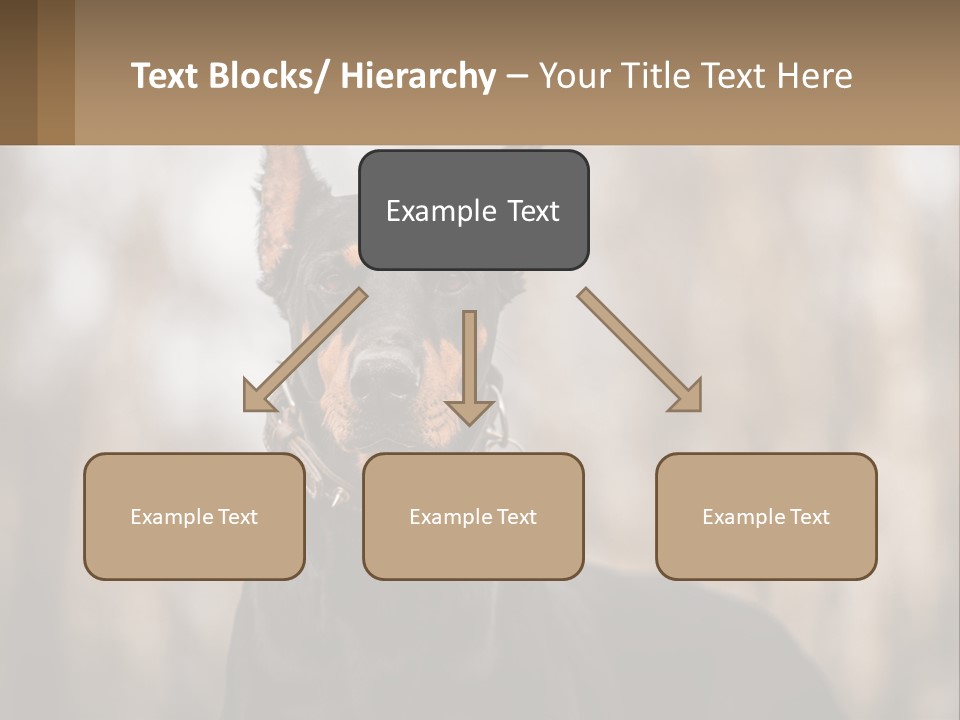 Text Blocks/ Hierarchy – Your Title Text Here

Example Text

Example Text

Example Text

Example Text